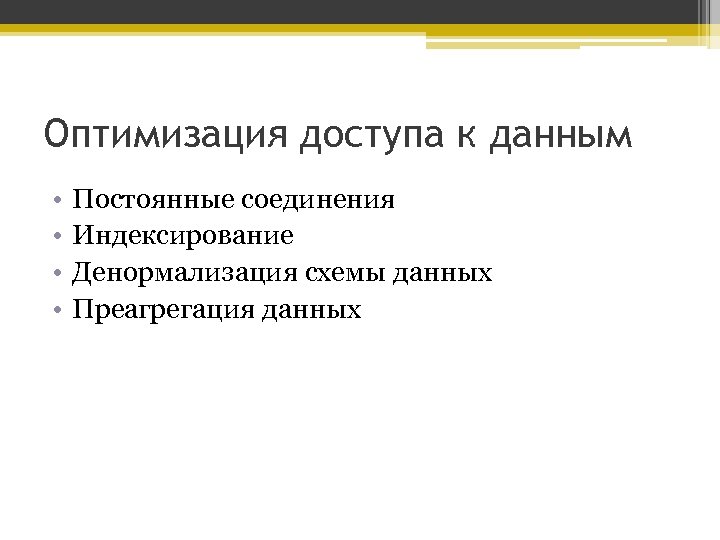 Оптимизация доступа к данным

• Постоянные соединения
• Индексирование
• Денормализация схемы данных
• Преагрегация данных